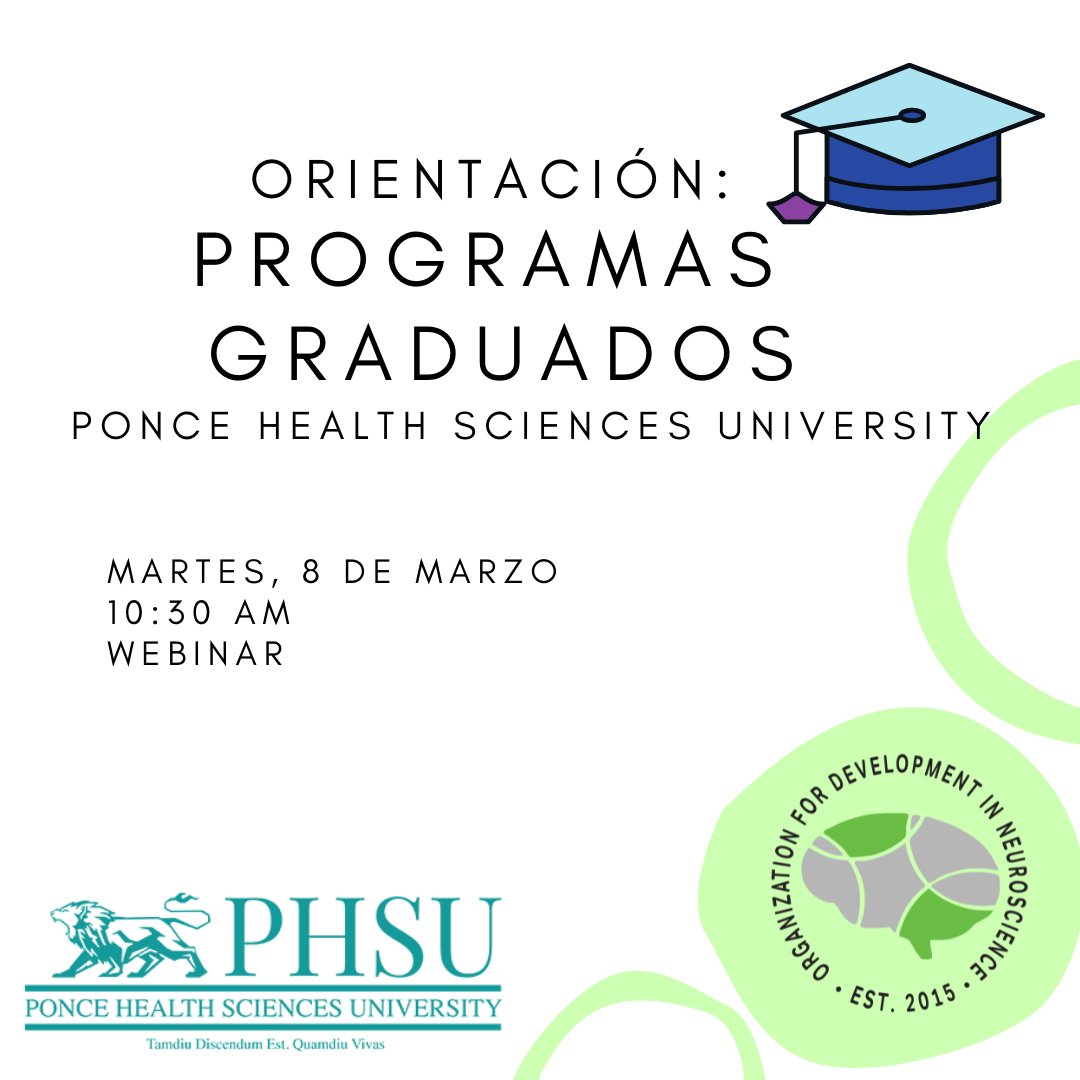 ORIENTACIÓN:
PROGRAMAS GRADUADOS
PONCE HEALTH SCIENCES UNIVERSITY

MARTES, 8 DE MARZO
10:30 AM
WEBINAR

PHSU
PONCE HEALTH SCIENCES UNIVERSITY
Tamdiu Discendum Est. Quamdiu Vivas

ORGANIZATION FOR DEVELOPMENT IN NEUROSCIENCE
• EST. 2015 •